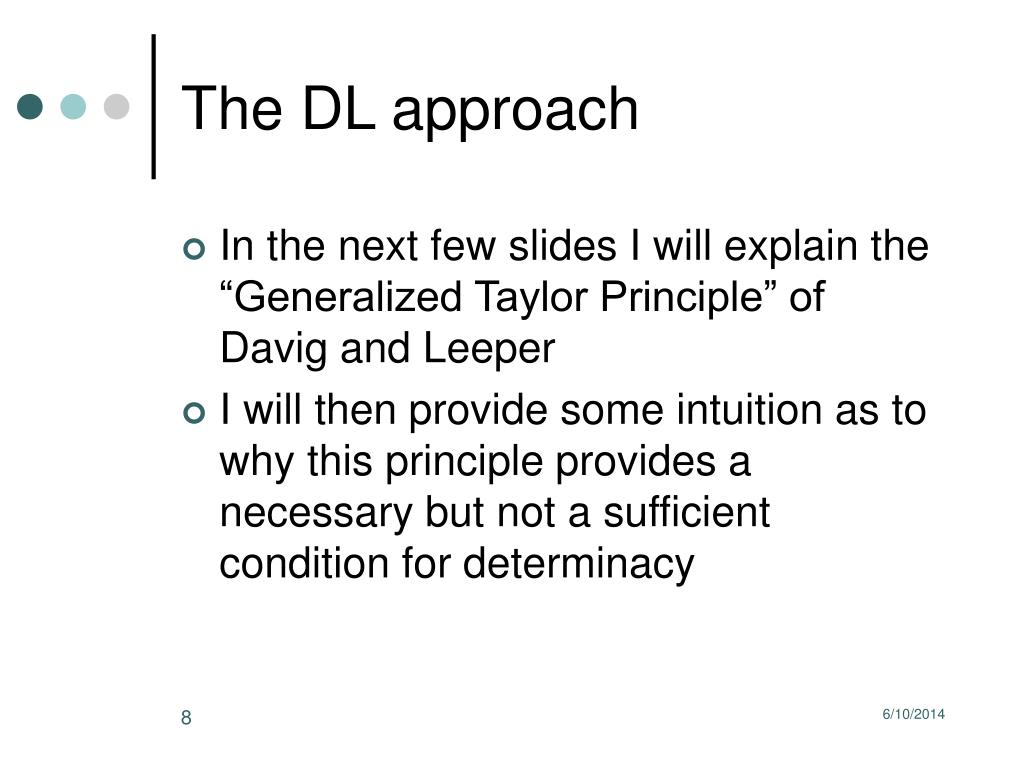 The DL approach

In the next few slides I will explain the “Generalized Taylor Principle” of Davig and Leeper

I will then provide some intuition as to why this principle provides a necessary but not a sufficient condition for determinacy

8

6/10/2014